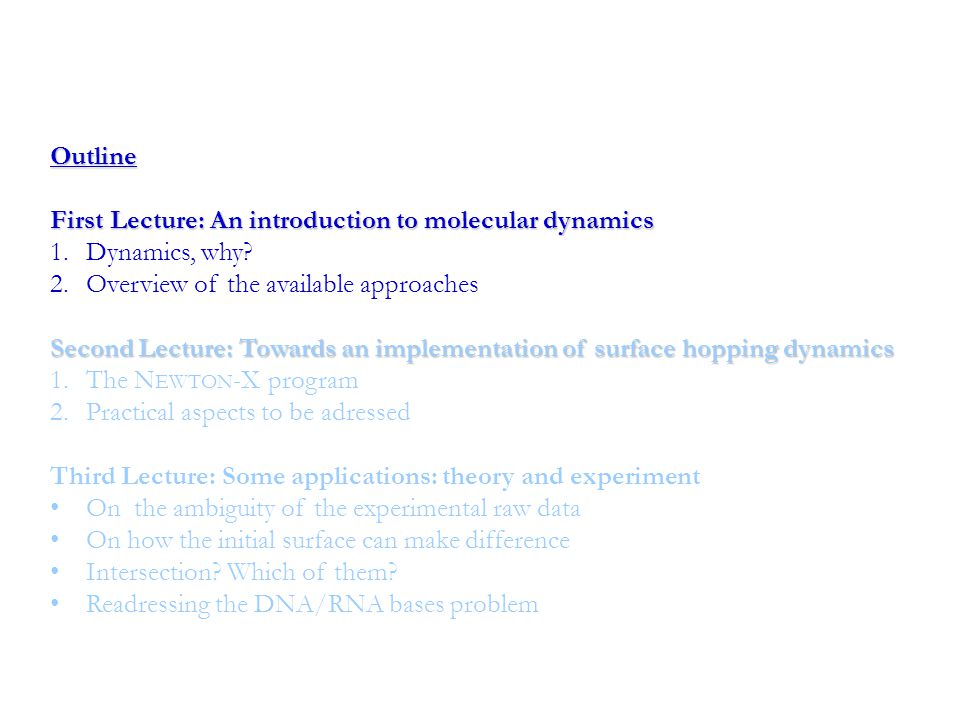 Outline

First Lecture: An introduction to molecular dynamics
1. Dynamics, why?
2. Overview of the available approaches

Second Lecture: Towards an implementation of surface hopping dynamics
1. The NEWTON-X program
2. Practical aspects to be adressed

Third Lecture: Some applications: theory and experiment
• On the ambiguity of the experimental raw data
• On how the initial surface can make difference
• Intersection? Which of them?
• Readressing the DNA/RNA bases problem